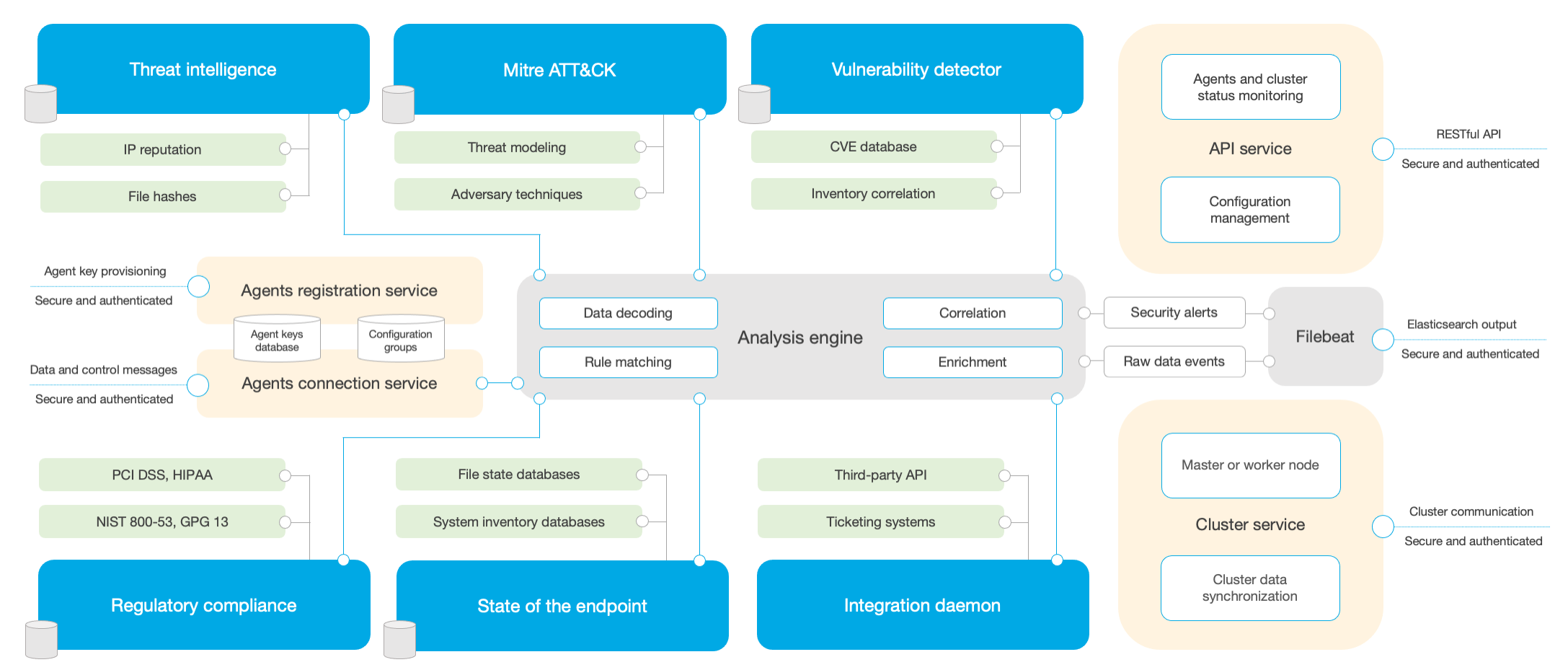 Threat intelligence

IP reputation

File hashes

Mitre ATT&CK

Threat modeling

Adversary techniques

Vulnerability detector

CVE database

Inventory correlation

Agents and cluster status monitoring

API service

Configuration management

RESTful API

Secure and authenticated

Agent key provisioning

Secure and authenticated

Agents registration service

Agent keys database

Configuration groups

Data and control messages

Secure and authenticated

Agents connection service

Data decoding

Rule matching

Analysis engine

Correlation

Enrichment

Security alerts

Raw data events

Filebeat

Elasticsearch output

Secure and authenticated

PCI DSS, HIPAA

NIST 800-53, GPG 13

Regulatory compliance

File state databases

System inventory databases

State of the endpoint

Third-party API

Ticketing systems

Integration daemon

Master or worker node

Cluster service

Cluster data synchronization

Cluster communication

Secure and authenticated